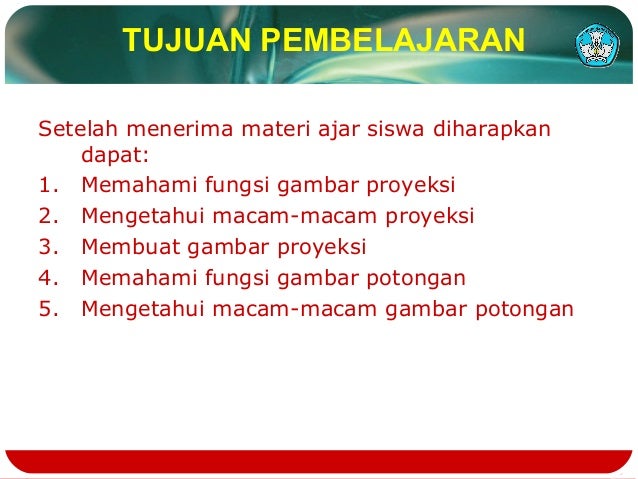 TUJUAN PEMBELAJARAN

Setelah menerima materi ajar siswa diharapkan dapat:

1. Memahami fungsi gambar proyeksi
2. Mengetahui macam-macam proyeksi
3. Membuat gambar proyeksi
4. Memahami fungsi gambar potongan
5. Mengetahui macam-macam gambar potongan